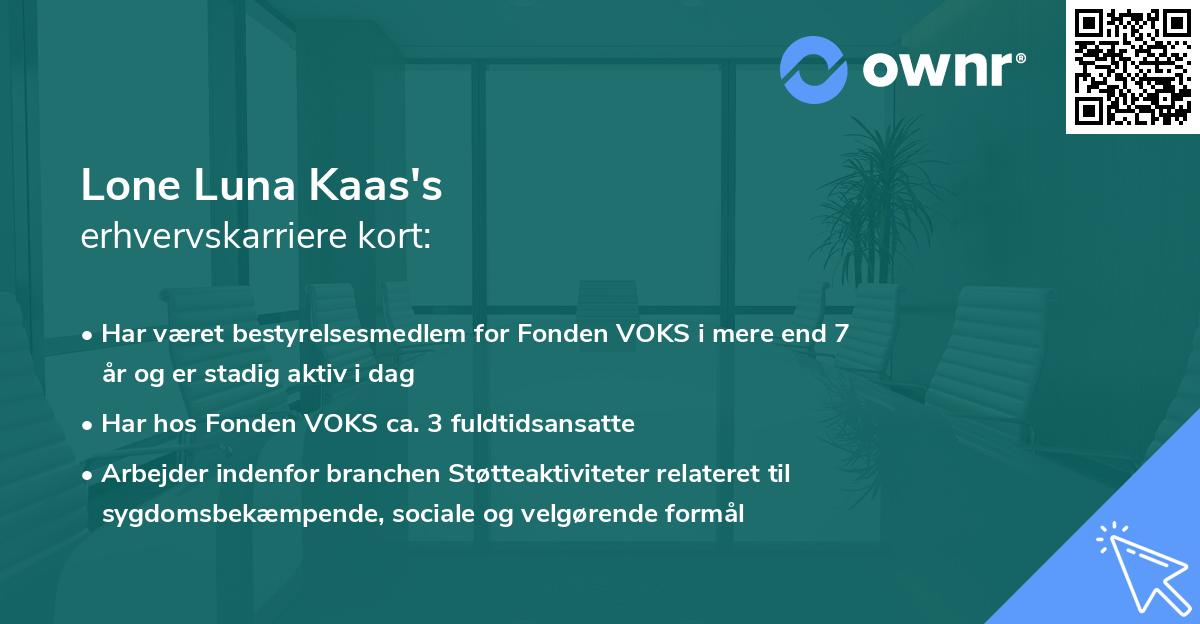 ownr®

Lone Luna Kaas's
erhvervskarriere kort:

• Har været bestyrelsesmedlem for Fonden VOKS i mere end 7 år og er stadig aktiv i dag
• Har hos Fonden VOKS ca. 3 fuldtidsansatte
• Arbejder indenfor branchen Støtteaktiviteter relateret til sygdomsbekæmpende, sociale og velgørende formål